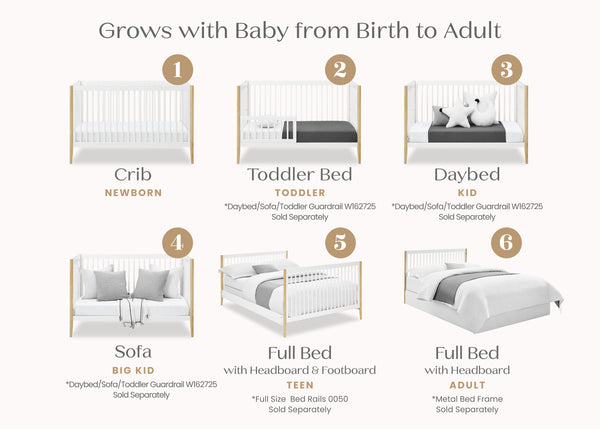 Grows with Baby from Birth to Adult

1
Crib
NEWBORN

2
Toddler Bed
TODDLER
*Daybed/Sofa/Toddler Guardrail W162725 Sold Separately

3
Daybed
KID
*Daybed/Sofa/Toddler Guardrail W162725 Sold Separately

4
Sofa
BIG KID
*Daybed/Sofa/Toddler Guardrail W162725 Sold Separately

5
Full Bed
with Headboard & Footboard
TEEN
*Full Size Bed Rails 0050 Sold Separately

6
Full Bed
with Headboard
ADULT
*Metal Bed Frame Sold Separately